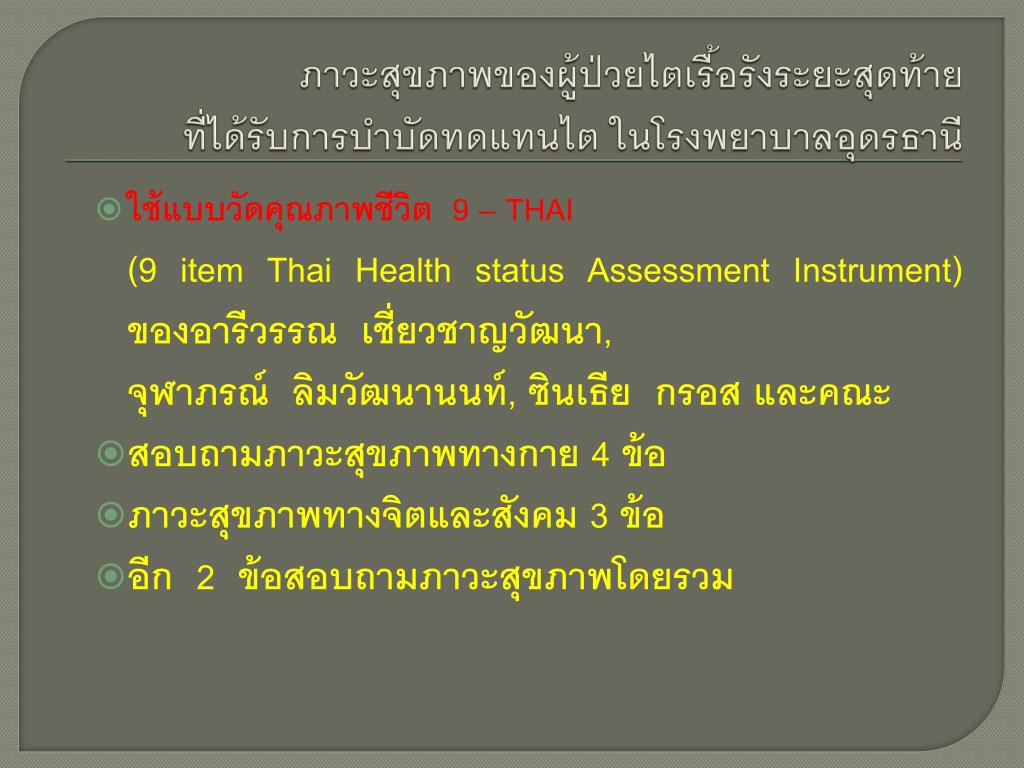 ภาวะสุขภาพของผู้ป่วยไตเรื้อรังระยะสุดท้าย ที่ได้รับการบำบัดทดแทนไต ในโรงพยาบาลอุดรธานี

ใช้แบบวัดคุณภาพชีวิต 9 – THAI

(9 item Thai Health status Assessment Instrument) ของอารีวรรณ เชี่ยวชาญวัฒนา, จุฬาภรณ์ ลิมวัฒนานนท์, ซินเธีย กรอส และคณะ

สอบถามภาวะสุขภาพทางกาย 4 ข้อ

ภาวะสุขภาพทางจิตและสังคม 3 ข้อ

อีก 2 ข้อสอบถามภาวะสุขภาพโดยรวม